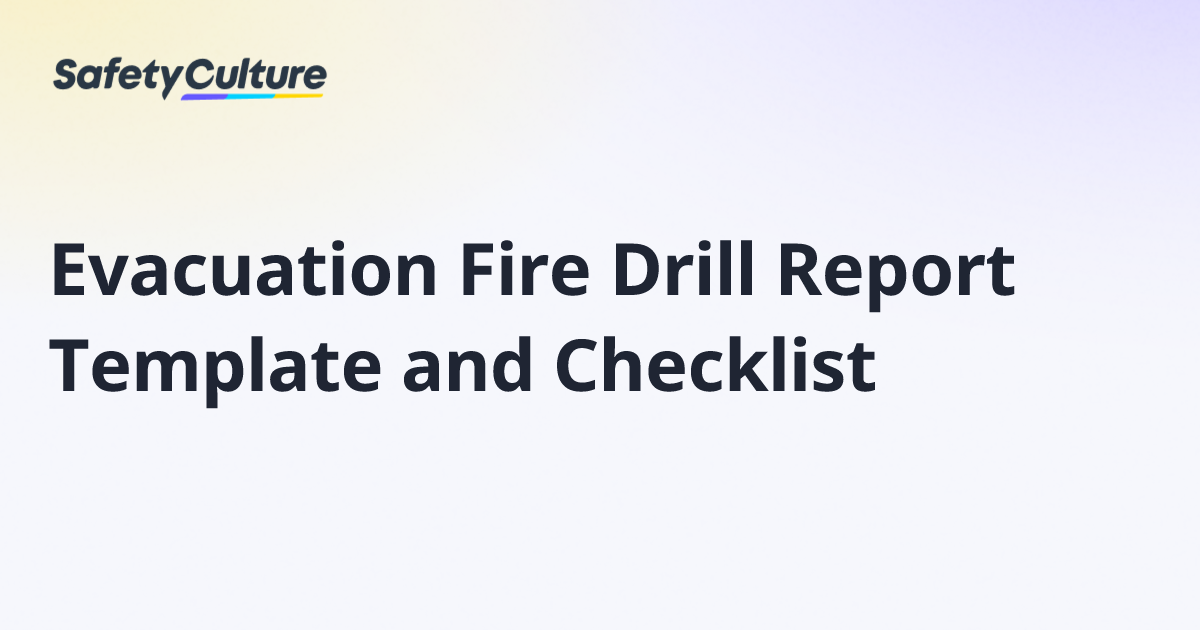 SafetyCulture

Evacuation Fire Drill Report Template and Checklist